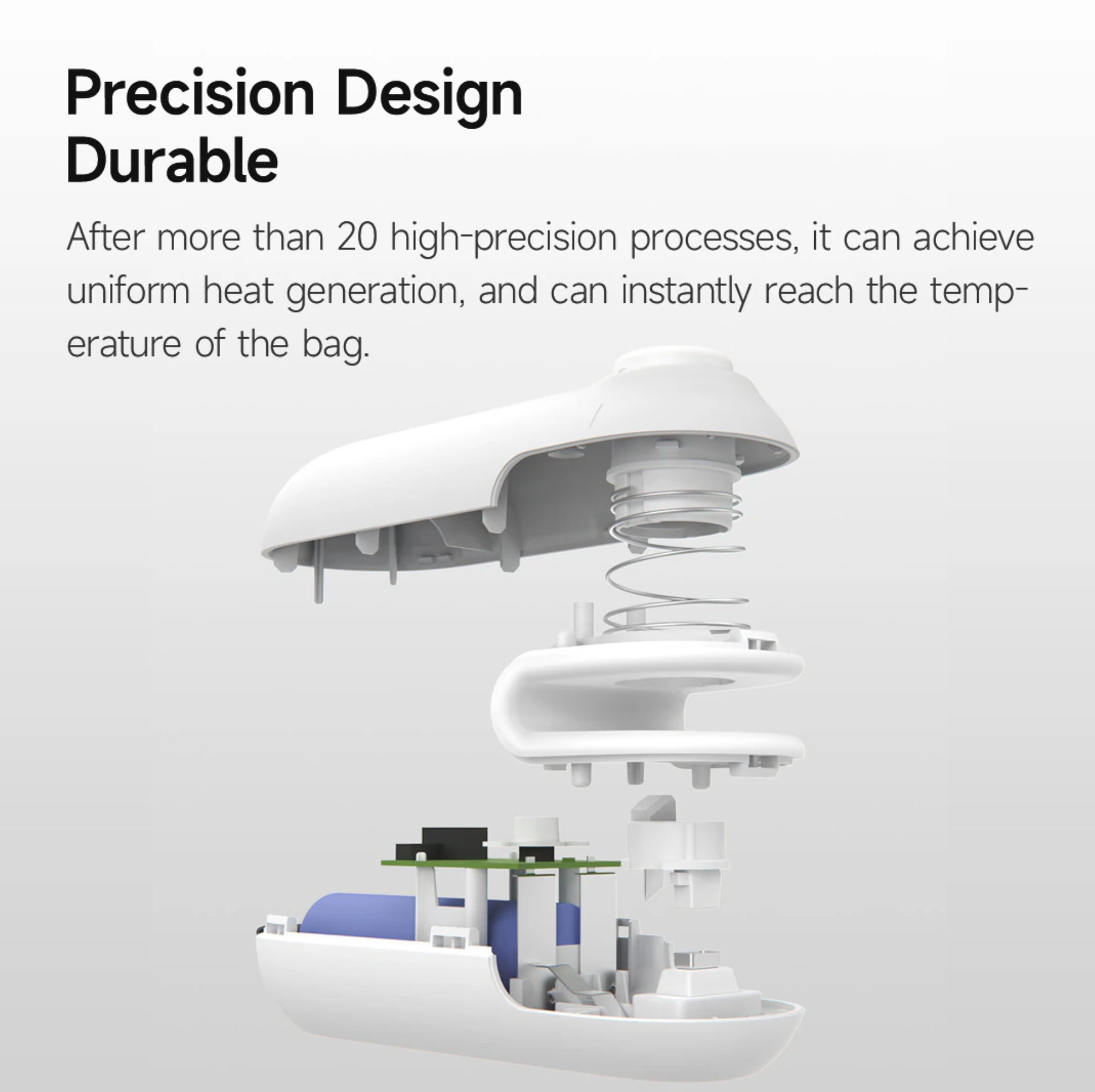 Precision Design
Durable

After more than 20 high-precision processes, it can achieve uniform heat generation, and can instantly reach the temperature of the bag.